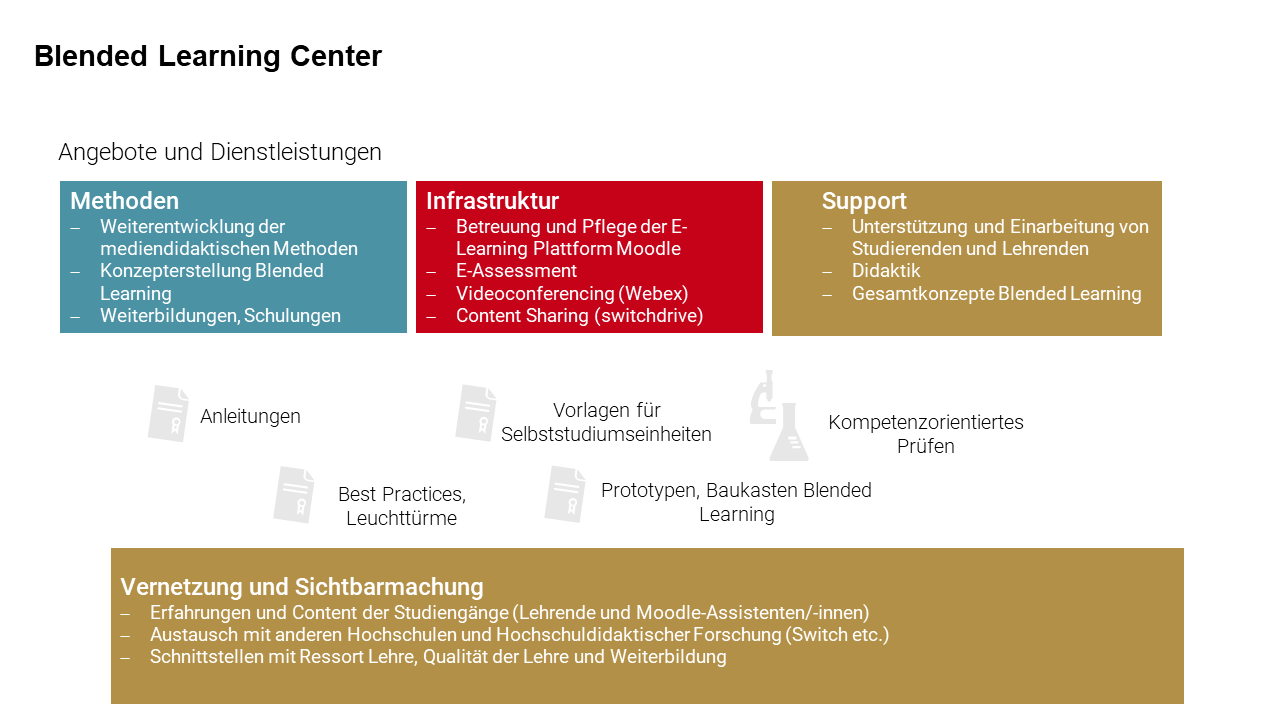 Blended Learning Center

Angebote und Dienstleistungen

Methoden
– Weiterentwicklung der mediendidaktischen Methoden
– Konzepterstellung Blended Learning
– Weiterbildungen, Schulungen

Infrastruktur
– Betreuung und Pflege der E-Learning Plattform Moodle
– E-Assessment
– Videoconferencing (Webex)
– Content Sharing (switchdrive)

Support
– Unterstützung und Einarbeitung von Studierenden und Lehrenden
– Didaktik
– Gesamtkonzepte Blended Learning

Anleitungen

Vorlagen für Selbststudiumseinheiten

Kompetenzorientiertes Prüfen

Best Practices, Leuchttürme

Prototypen, Baukasten Blended Learning

Vernetzung und Sichtbarmachung
– Erfahrungen und Content der Studiengänge (Lehrende und Moodle-Assistenten/-innen)
– Austausch mit anderen Hochschulen und Hochschuldidaktischer Forschung (Switch etc.)
– Schnittstellen mit Ressort Lehre, Qualität der Lehre und Weiterbildung